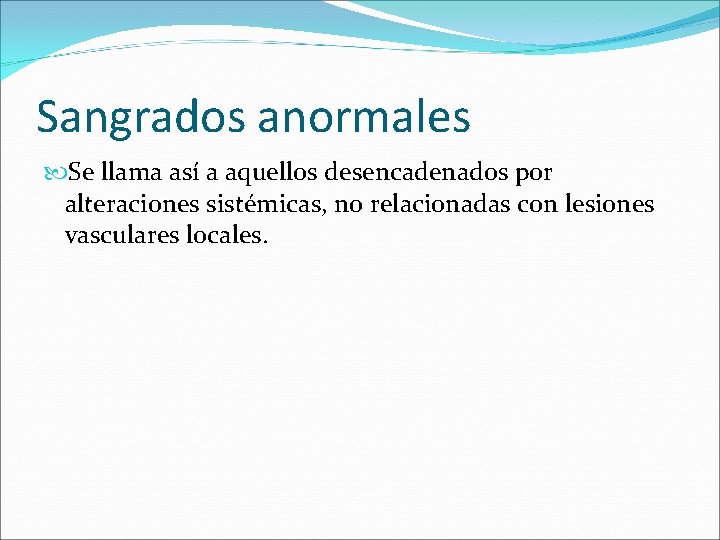 Sangrados anormales

Se llama así a aquellos desencadenados por alteraciones sistémicas, no relacionadas con lesiones vasculares locales.